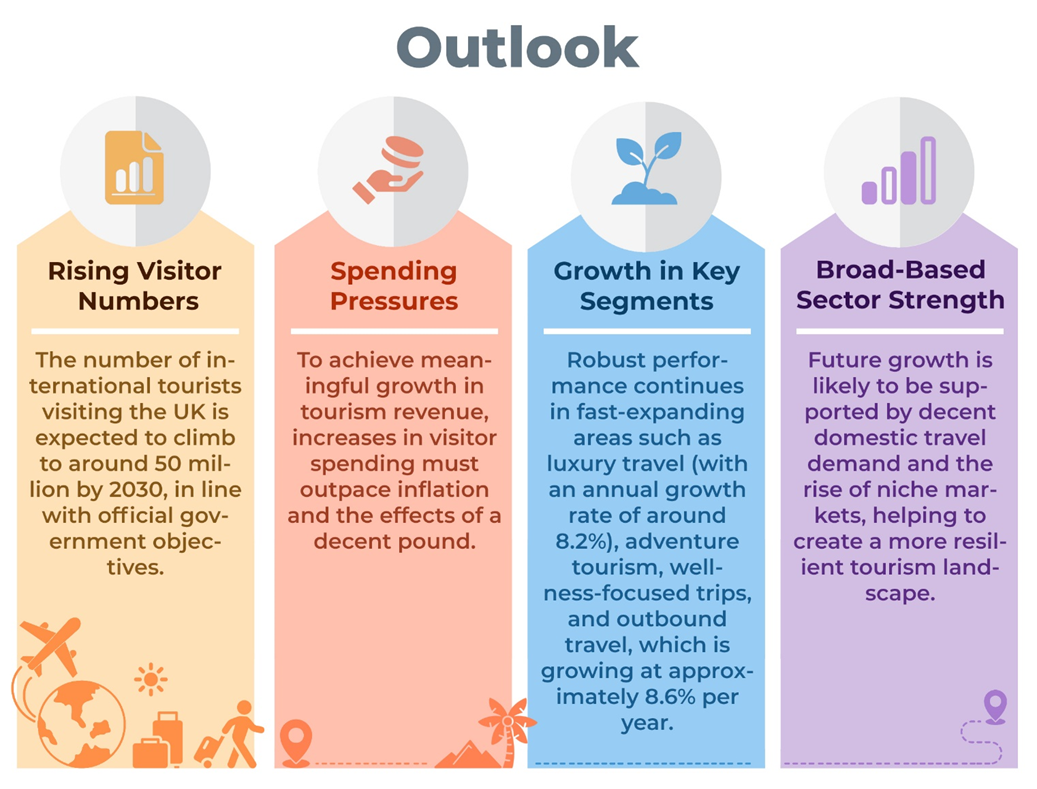 Outlook

Rising Visitor Numbers

The number of international tourists visiting the UK is expected to climb to around 50 million by 2030, in line with official government objectives.

Spending Pressures

To achieve meaningful growth in tourism revenue, increases in visitor spending must outpace inflation and the effects of a decent pound.

Growth in Key Segments

Robust performance continues in fast-expanding areas such as luxury travel (with an annual growth rate of around 8.2%), adventure tourism, wellness-focused trips, and outbound travel, which is growing at approximately 8.6% per year.

Broad-Based Sector Strength

Future growth is likely to be supported by decent domestic travel demand and the rise of niche markets, helping to create a more resilient tourism landscape.